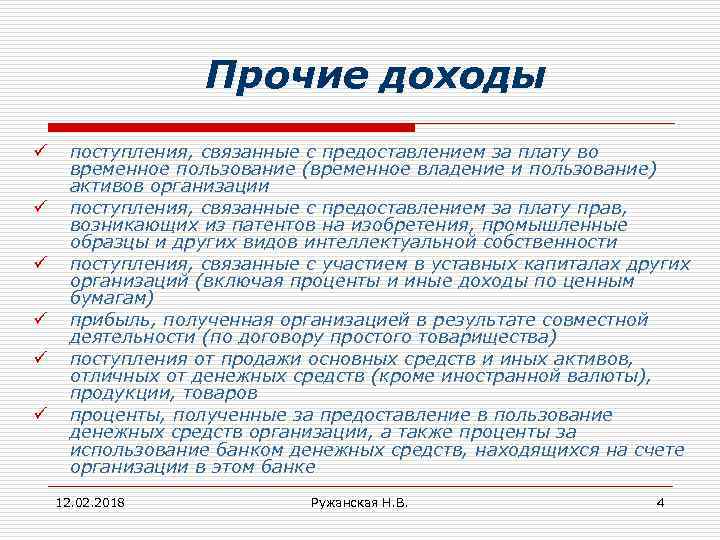 Прочие доходы

✓ поступления, связанные с предоставлением за плату во временное пользование (временное владение и пользование) активов организации

✓ поступления, связанные с предоставлением за плату прав, возникающих из патентов на изобретения, промышленные образцы и других видов интеллектуальной собственности

✓ поступления, связанные с участием в уставных капиталах других организаций (включая проценты и иные доходы по ценным бумагам)

✓ прибыль, полученная организацией в результате совместной деятельности (по договору простого товарищества)

✓ поступления от продажи основных средств и иных активов, отличных от денежных средств (кроме иностранной валюты), продукции, товаров

✓ проценты, полученные за предоставление в пользование денежных средств организации, а также проценты за использование банком денежных средств, находящихся на счете организации в этом банке

12.02.2018

Ружанская Н.В.

4